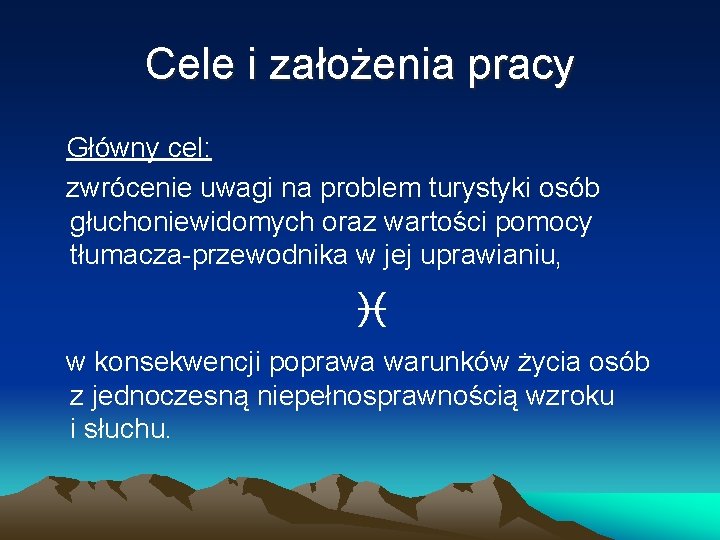 Cele i założenia pracy

Główny cel:

zwrócenie uwagi na problem turystyki osób głuchoniewidomych oraz wartości pomocy tłumacza-przewodnika w jej uprawianiu,

♓

w konsekwencji poprawa warunków życia osób z jednoczesną niepełnosprawnością wzroku i słuchu.